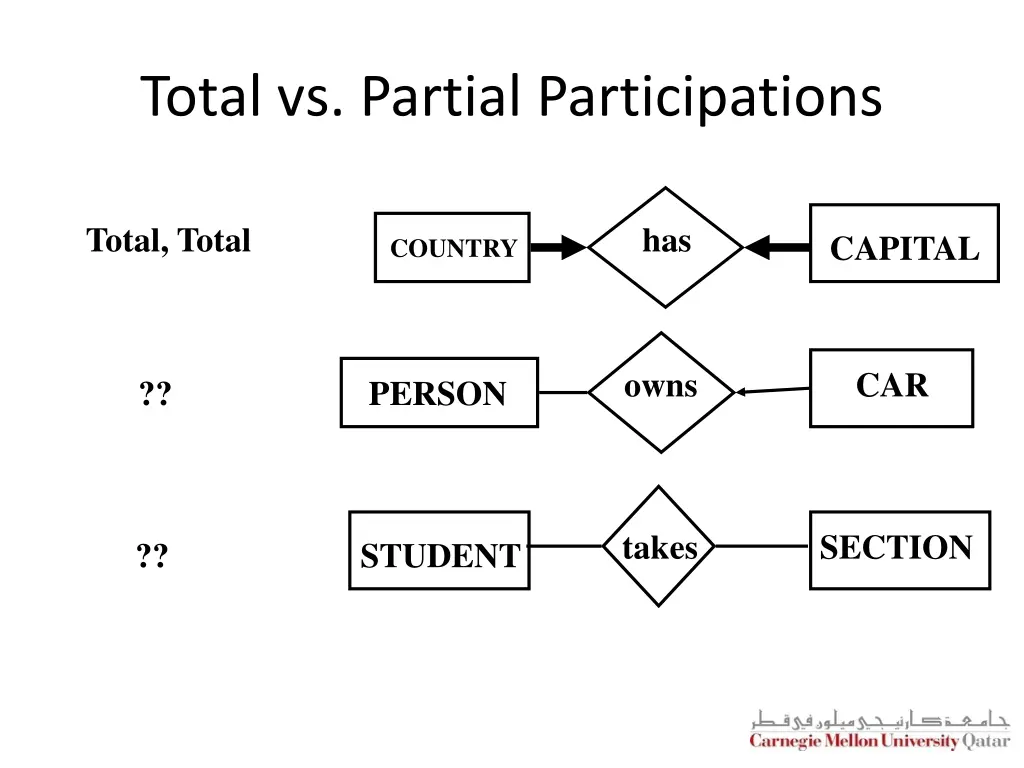 Total vs. Partial Participations

Total, Total

COUNTRY

has

CAPITAL

??

PERSON

owns

CAR

??

STUDENT

takes

SECTION

جامعة كارنيجي ميلون في قطر

Carnegie Mellon University Qatar